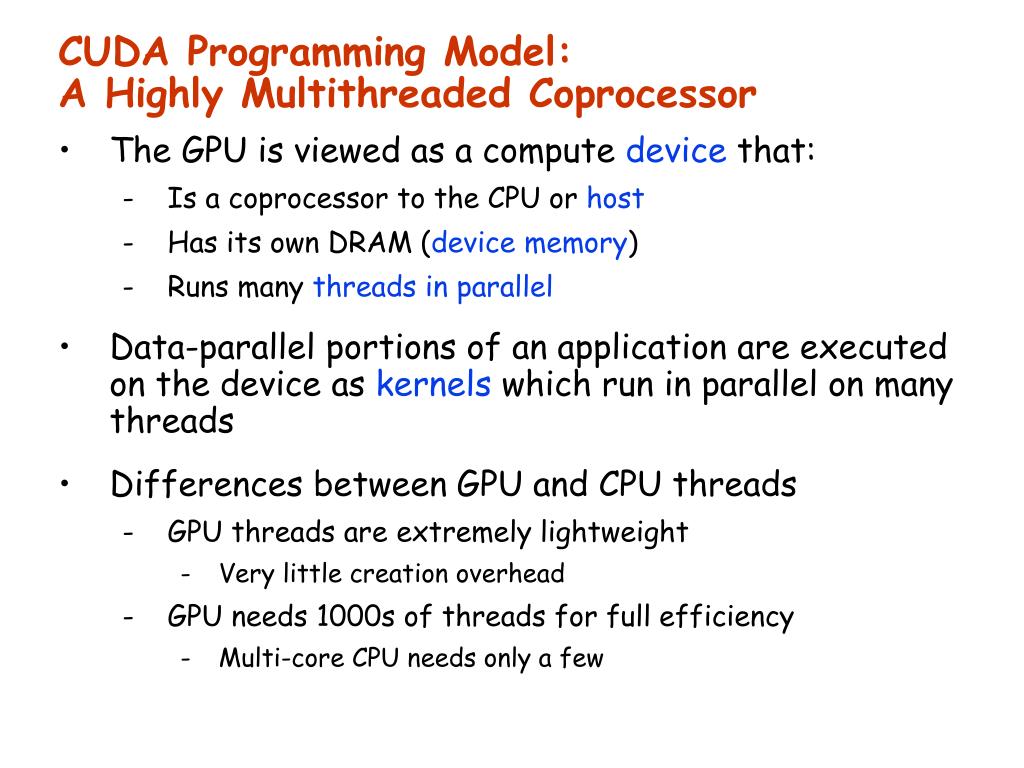 CUDA Programming Model:
A Highly Multithreaded Coprocessor

• The GPU is viewed as a compute device that:
  - Is a coprocessor to the CPU or host
  - Has its own DRAM (device memory)
  - Runs many threads in parallel

• Data-parallel portions of an application are executed on the device as kernels which run in parallel on many threads

• Differences between GPU and CPU threads
  - GPU threads are extremely lightweight
    - Very little creation overhead
  - GPU needs 1000s of threads for full efficiency
    - Multi-core CPU needs only a few